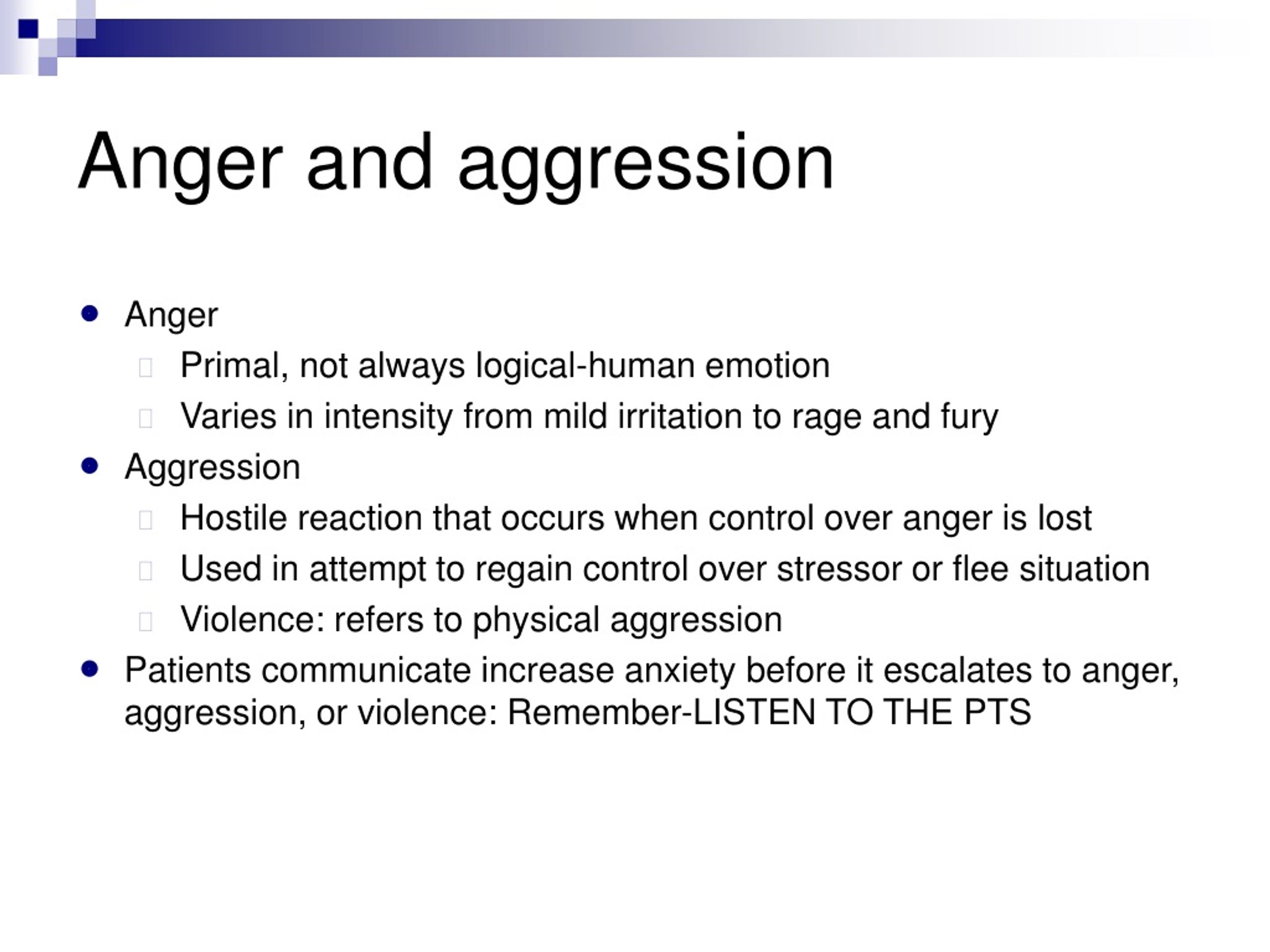 Anger and aggression

- Anger
  - Primal, not always logical-human emotion
  - Varies in intensity from mild irritation to rage and fury
- Aggression
  - Hostile reaction that occurs when control over anger is lost
  - Used in attempt to regain control over stressor or flee situation
  - Violence: refers to physical aggression
- Patients communicate increase anxiety before it escalates to anger, aggression, or violence: Remember-LISTEN TO THE PTS